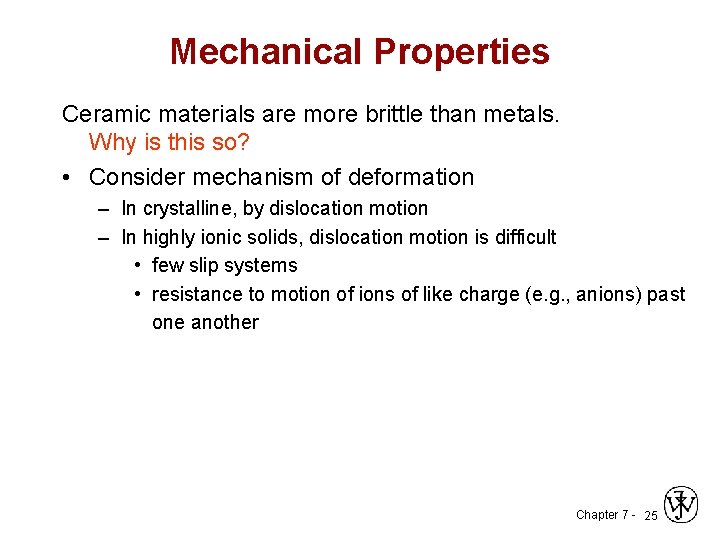 Mechanical Properties

Ceramic materials are more brittle than metals.
Why is this so?

• Consider mechanism of deformation
– In crystalline, by dislocation motion
– In highly ionic solids, dislocation motion is difficult
• few slip systems
• resistance to motion of ions of like charge (e.g., anions) past one another

Chapter 7 - 25